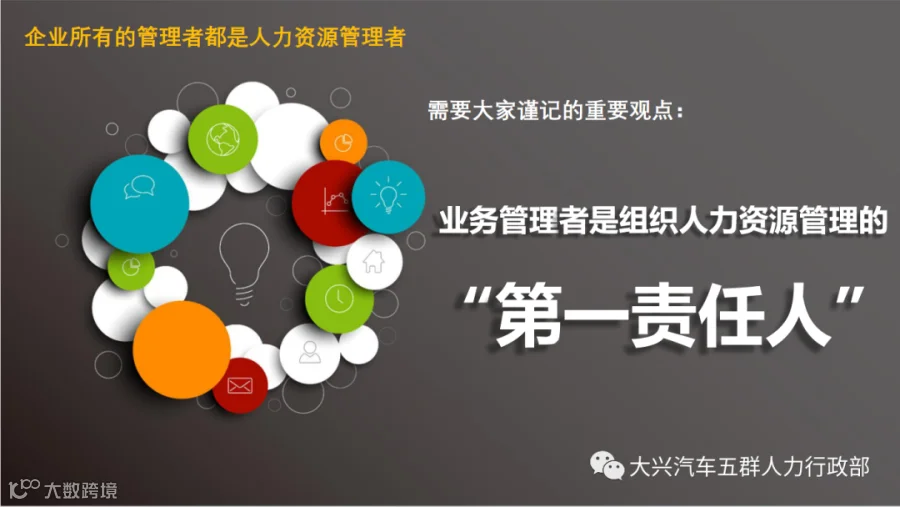 企业所有的管理者都是人力资源管理者

需要大家谨记的重要观点：

业务管理者是组织人力资源管理的

“第一责任人”

大兴汽车五群人力行政部

大数跨境